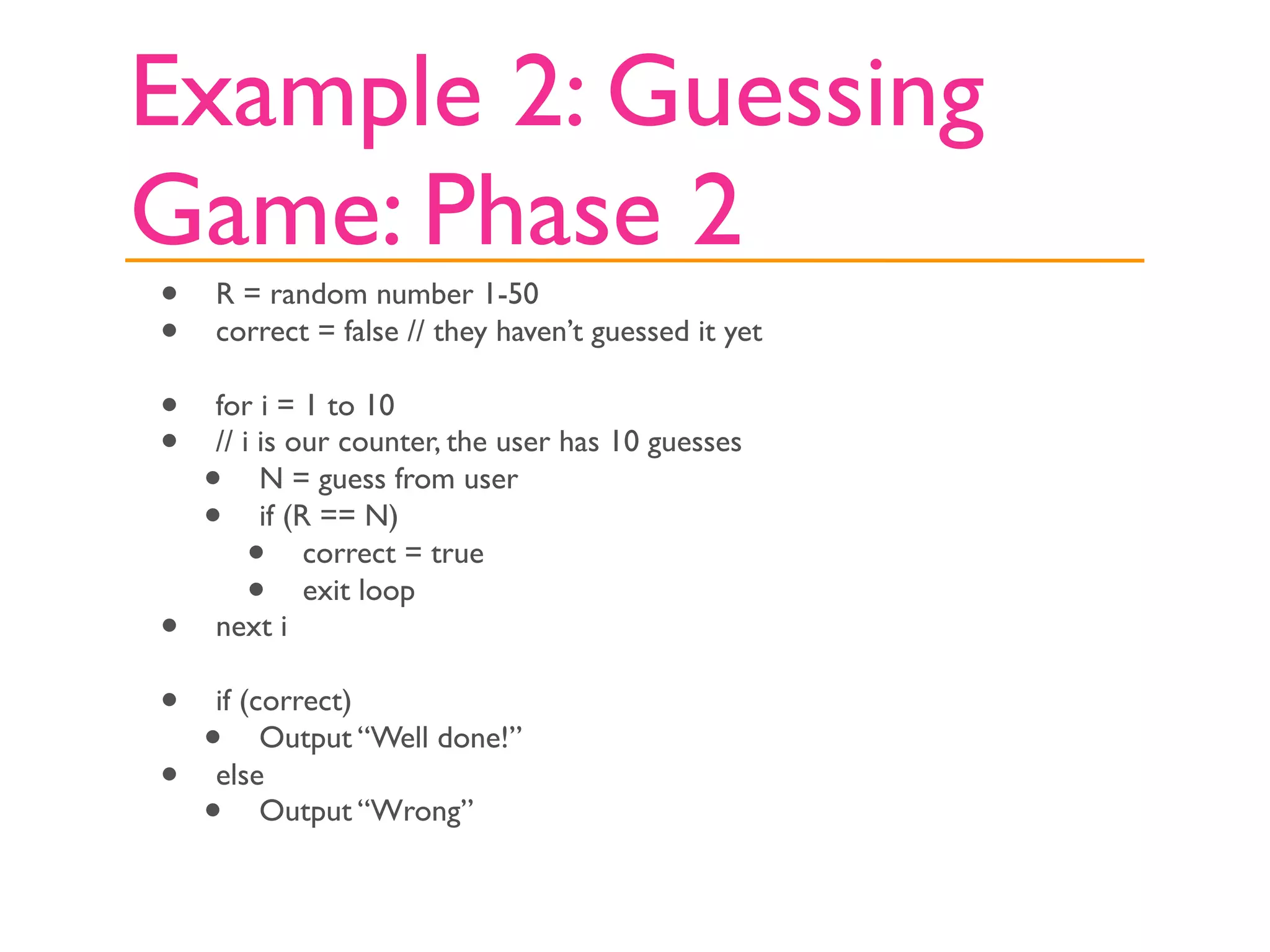 Example 2: Guessing Game: Phase 2

- R = random number 1-50
- correct = false // they haven't guessed it yet

- for i = 1 to 10
- // i is our counter, the user has 10 guesses
  - N = guess from user
  - if (R == N)
    - correct = true
    - exit loop
- next i

- if (correct)
  - Output "Well done!"
- else
  - Output "Wrong"